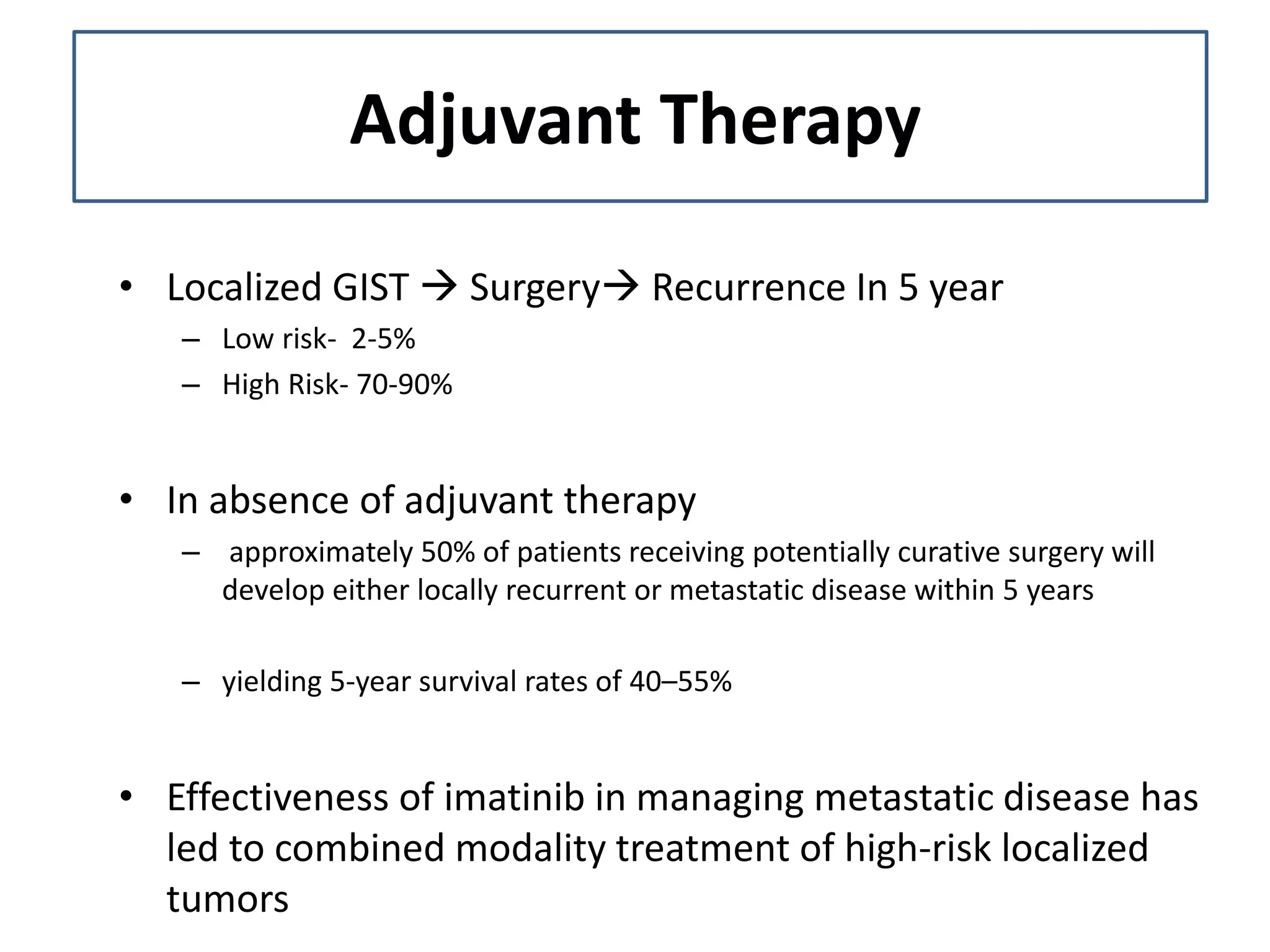 Adjuvant Therapy

• Localized GIST → Surgery→ Recurrence In 5 year
– Low risk- 2-5%
– High Risk- 70-90%

• In absence of adjuvant therapy
– approximately 50% of patients receiving potentially curative surgery will develop either locally recurrent or metastatic disease within 5 years

– yielding 5-year survival rates of 40–55%

• Effectiveness of imatinib in managing metastatic disease has led to combined modality treatment of high-risk localized tumors